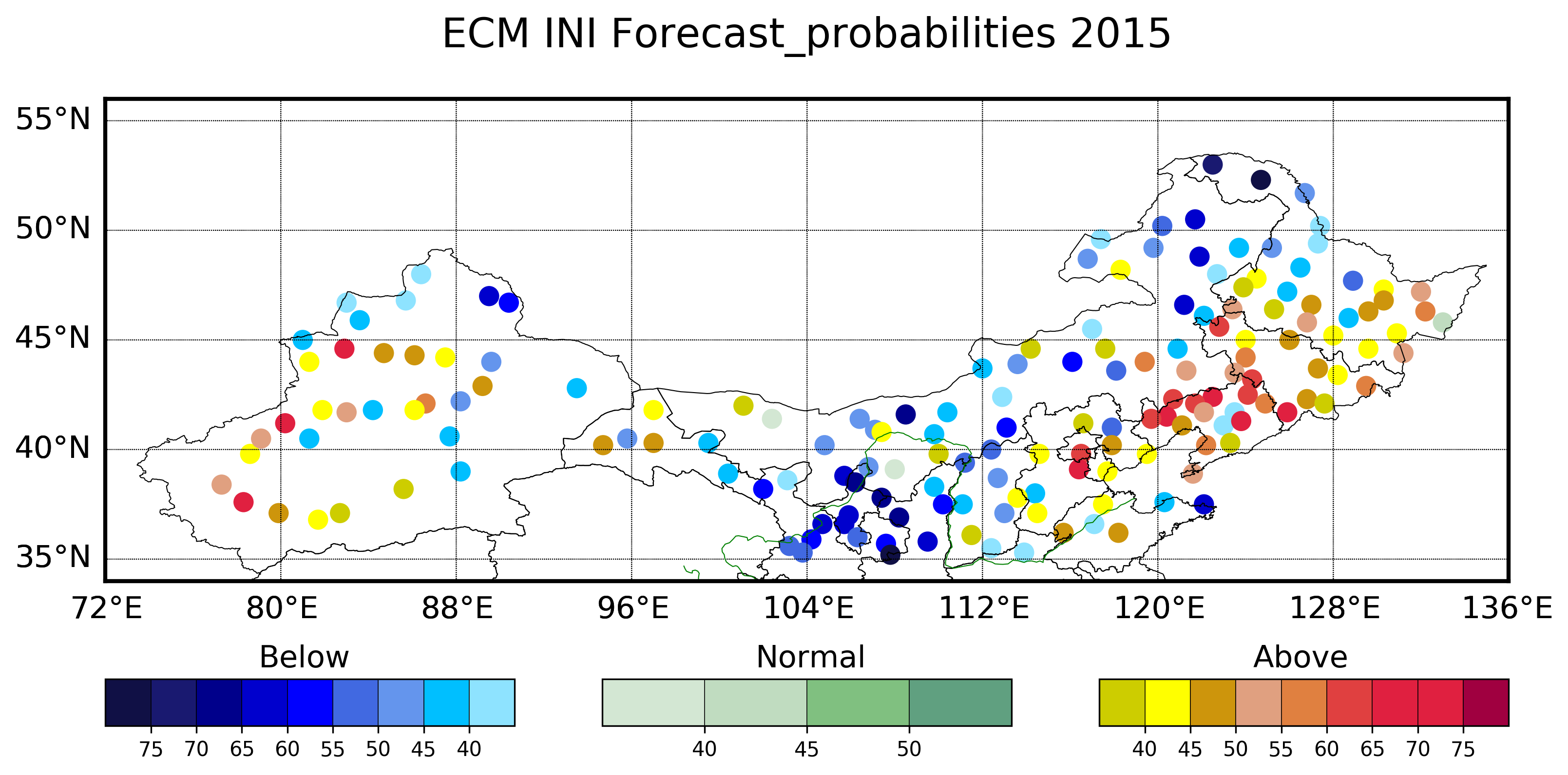 ECM INI Forecast_probabilities 2015

55°N
50°N
45°N
40°N
35°N

72°E 80°E 88°E 96°E 104°E 112°E 120°E 128°E 136°E

Below
75 70 65 60 55 50 45 40

Normal
40 45 50

Above
40 45 50 55 60 65 70 75